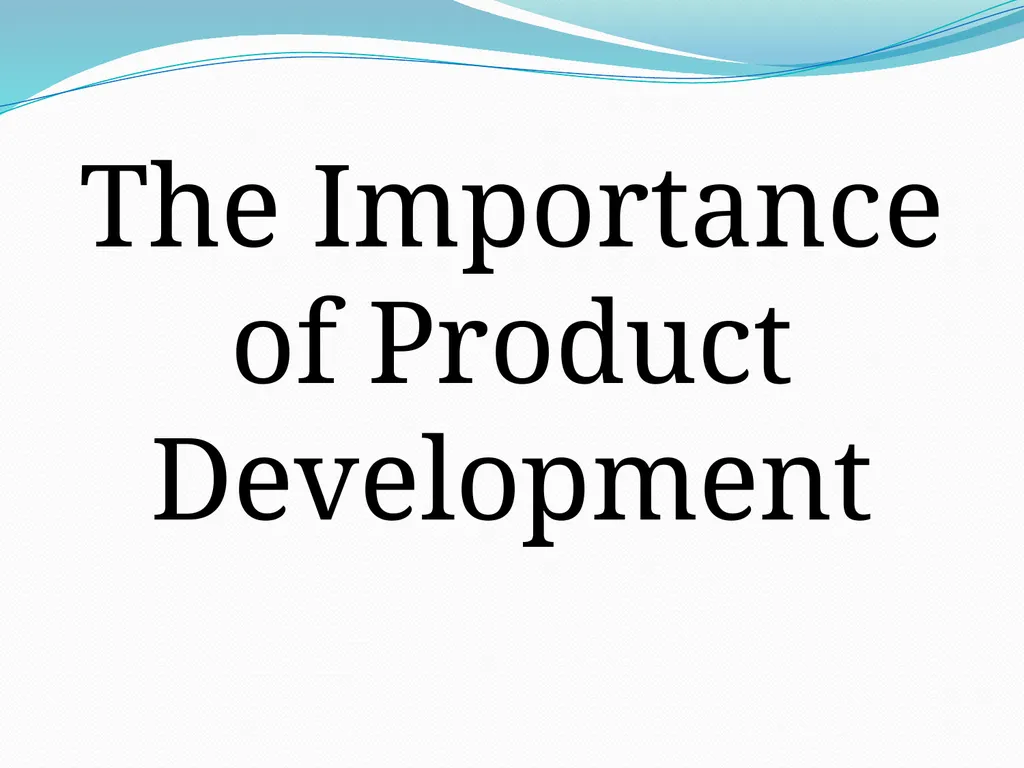 The Importance of Product Development